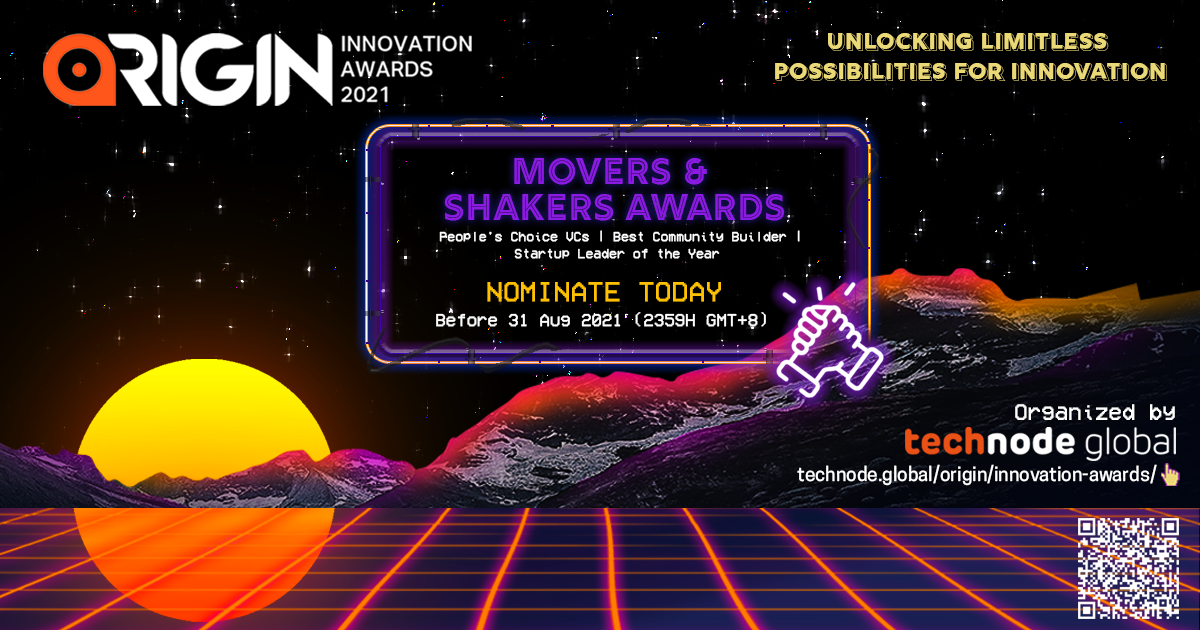 ORIGIN INNOVATION AWARDS 2021

UNLOCKING LIMITLESS POSSIBILITIES FOR INNOVATION

MOVERS & SHAKERS AWARDS

People's Choice VCs | Best Community Builder | Startup Leader of the Year

NOMINATE TODAY

Before 31 Aug 2021 (2359H GMT+8)

Organized by

technode global

technode.global/origin/innovation-awards/